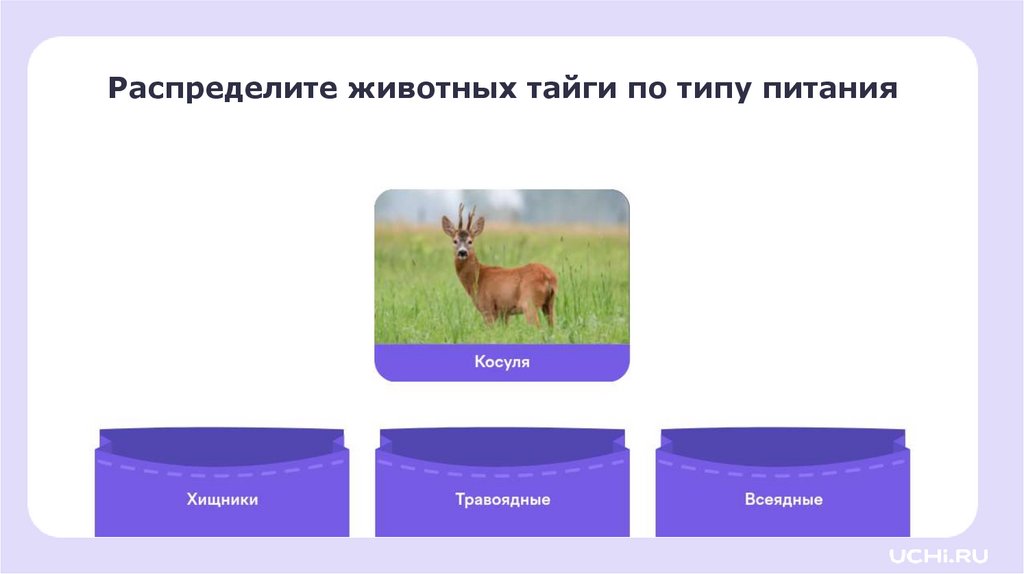 Распределите животных тайги по типу питания

Косуля

Хищники

Травоядные

Всеядные

UCHi.RU